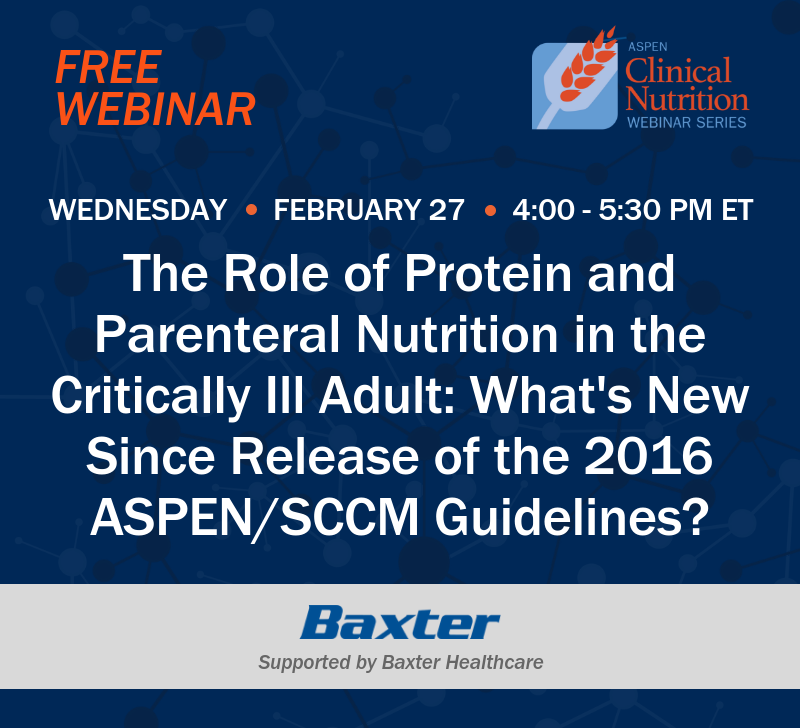 FREE WEBINAR

ASPEN
Clinical Nutrition
WEBINAR SERIES

WEDNESDAY • FEBRUARY 27 • 4:00 - 5:30 PM ET

The Role of Protein and Parenteral Nutrition in the Critically Ill Adult: What's New Since Release of the 2016 ASPEN/SCCM Guidelines?

Baxter
Supported by Baxter Healthcare